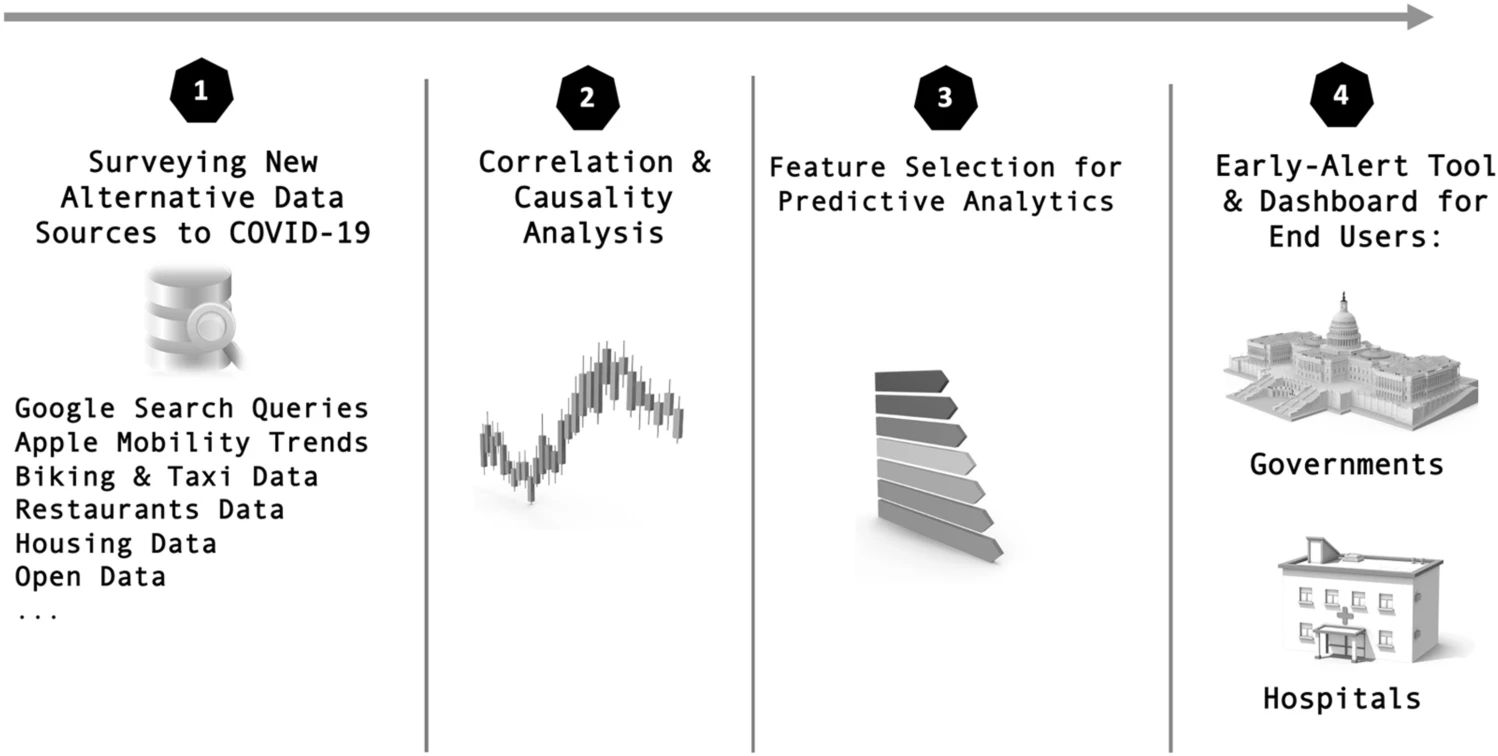 1

Surveying New Alternative Data Sources to COVID-19

Google Search Queries
Apple Mobility Trends
Biking & Taxi Data
Restaurants Data
Housing Data
Open Data
...

2

Correlation & Causality Analysis

3

Feature Selection for Predictive Analytics

4

Early-Alert Tool & Dashboard for End Users:

Governments

Hospitals